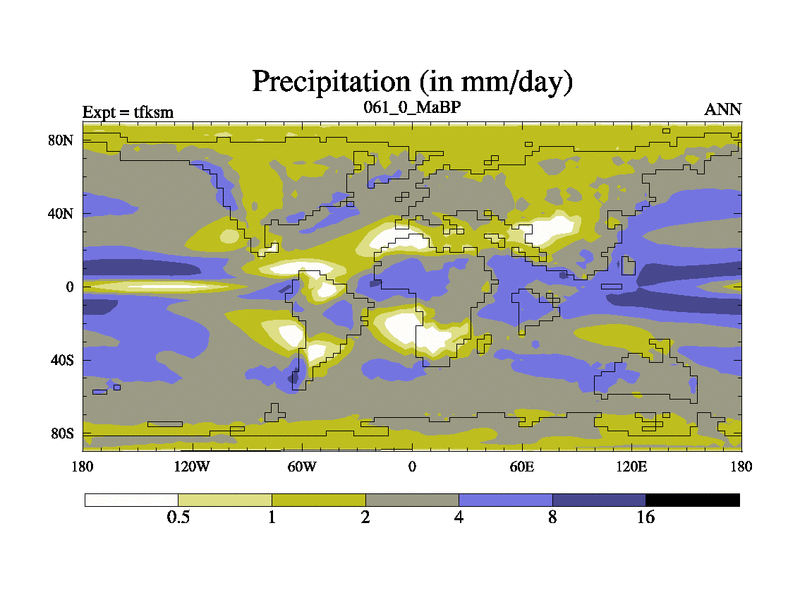 Precipitation (in mm/day)

Expt = tfksm
061_0_MaBP
ANN

80N
40N
0
40S
80S

180
120W
60W
0
60E
120E
180

0.5
1
2
4
8
16